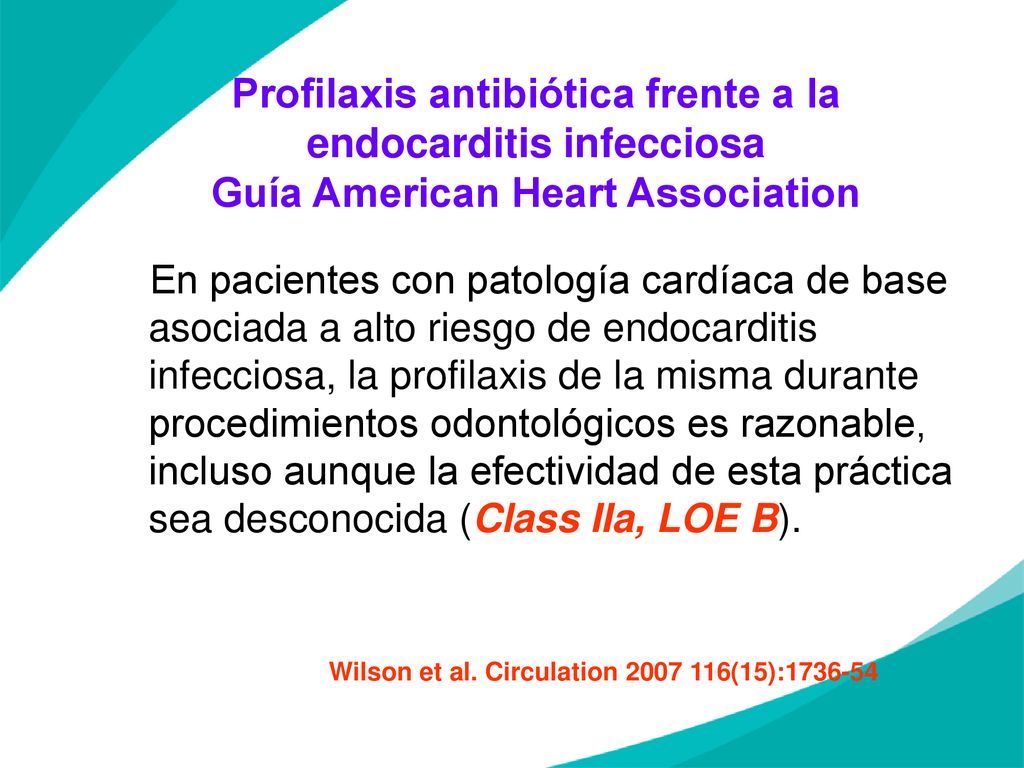 Profilaxis antibiótica frente a la endocarditis infecciosa
Guía American Heart Association

En pacientes con patología cardíaca de base asociada a alto riesgo de endocarditis infecciosa, la profilaxis de la misma durante procedimientos odontológicos es razonable, incluso aunque la efectividad de esta práctica sea desconocida (Class IIa, LOE B).

Wilson et al. Circulation 2007 116(15):1736-54